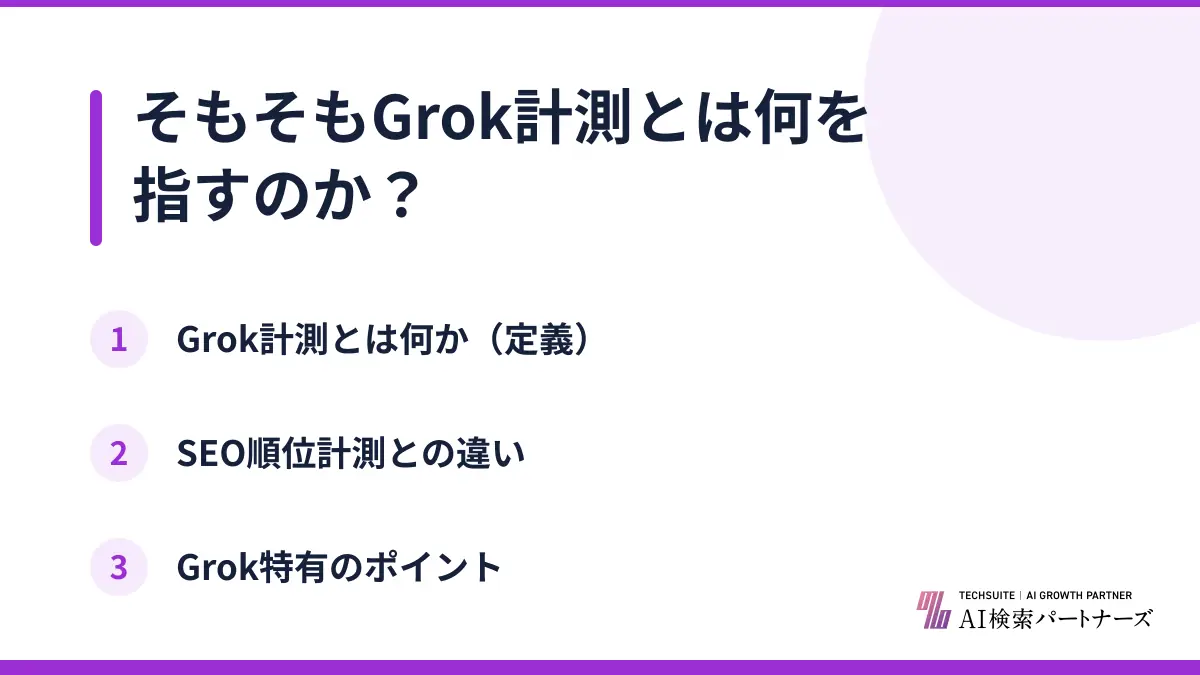 そもそもGrok計測とは何を指すのか？

1 Grok計測とは何か（定義）

2 SEO順位計測との違い

3 Grok特有のポイント

TECHSUITE | AI GROWTH PARTNER
AI検索パートナーズ